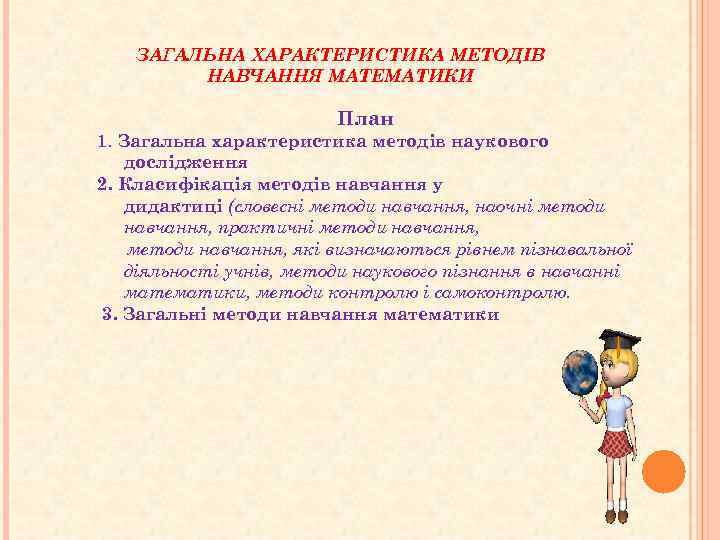 ЗАГАЛЬНА ХАРАКТЕРИСТИКА МЕТОДІВ НАВЧАННЯ МАТЕМАТИКИ

План

1. Загальна характеристика методів наукового дослідження
2. Класифікація методів навчання у дидактиці (словесні методи навчання, наочні методи навчання, практичні методи навчання, методи навчання, які визначаються рівнем пізнавальної діяльності учнів, методи наукового пізнання в навчанні математики, методи контролю і самоконтролю.
3. Загальні методи навчання математики